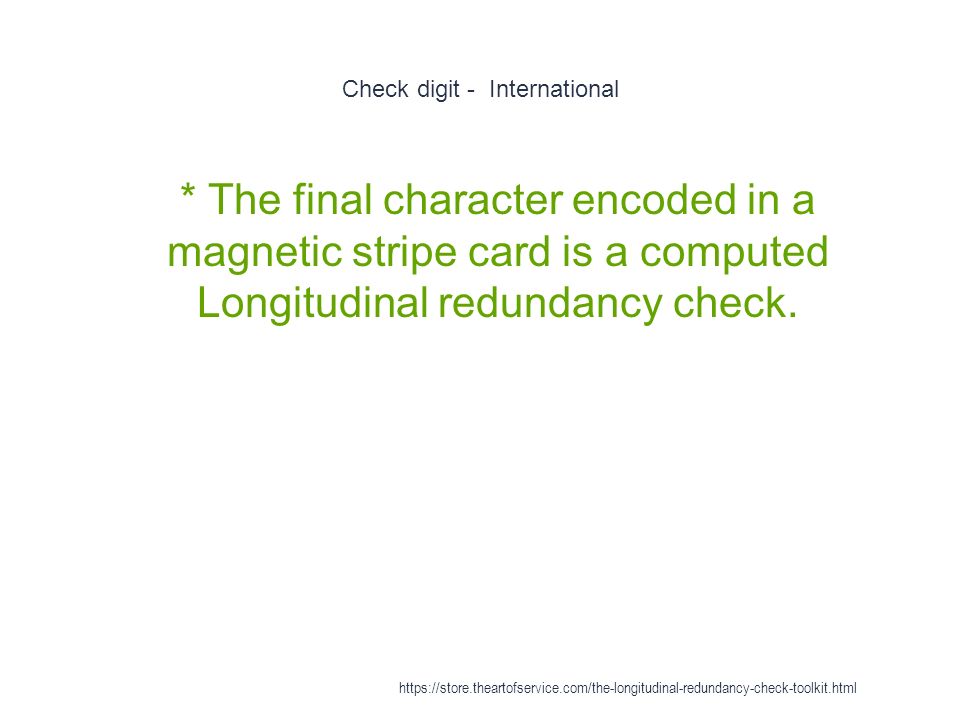 Check digit - International

* The final character encoded in a magnetic stripe card is a computed Longitudinal redundancy check.

https://store.theartofservice.com/the-longitudinal-redundancy-check-toolkit.html